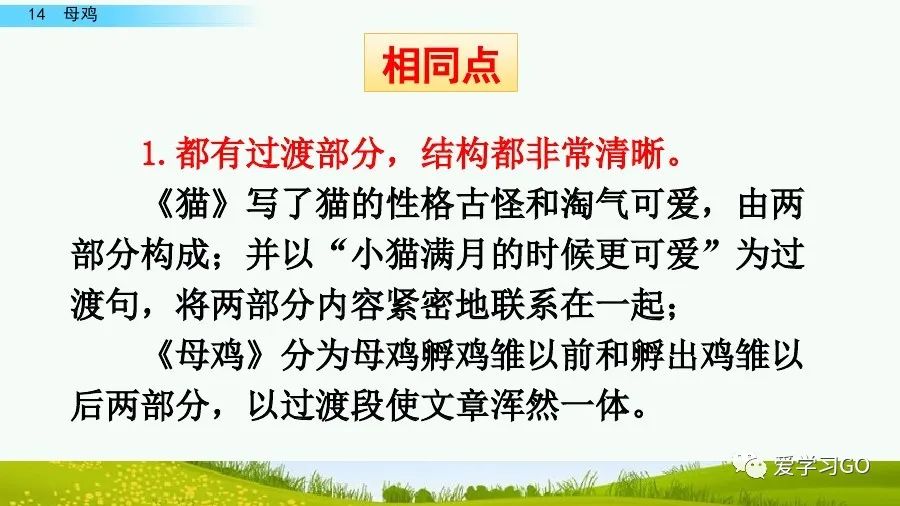 14 母鸡

相同点

1. 都有过渡部分，结构都非常清晰。

《猫》写了猫的性格古怪和淘气可爱，由两部分构成；并以“小猫满月的时候更可爱”为过渡句，将两部分内容紧密地联系在一起；

《母鸡》分为母鸡孵鸡雏以前和孵出鸡雏以后两部分，以过渡段使文章浑然一体。

爱学习GO